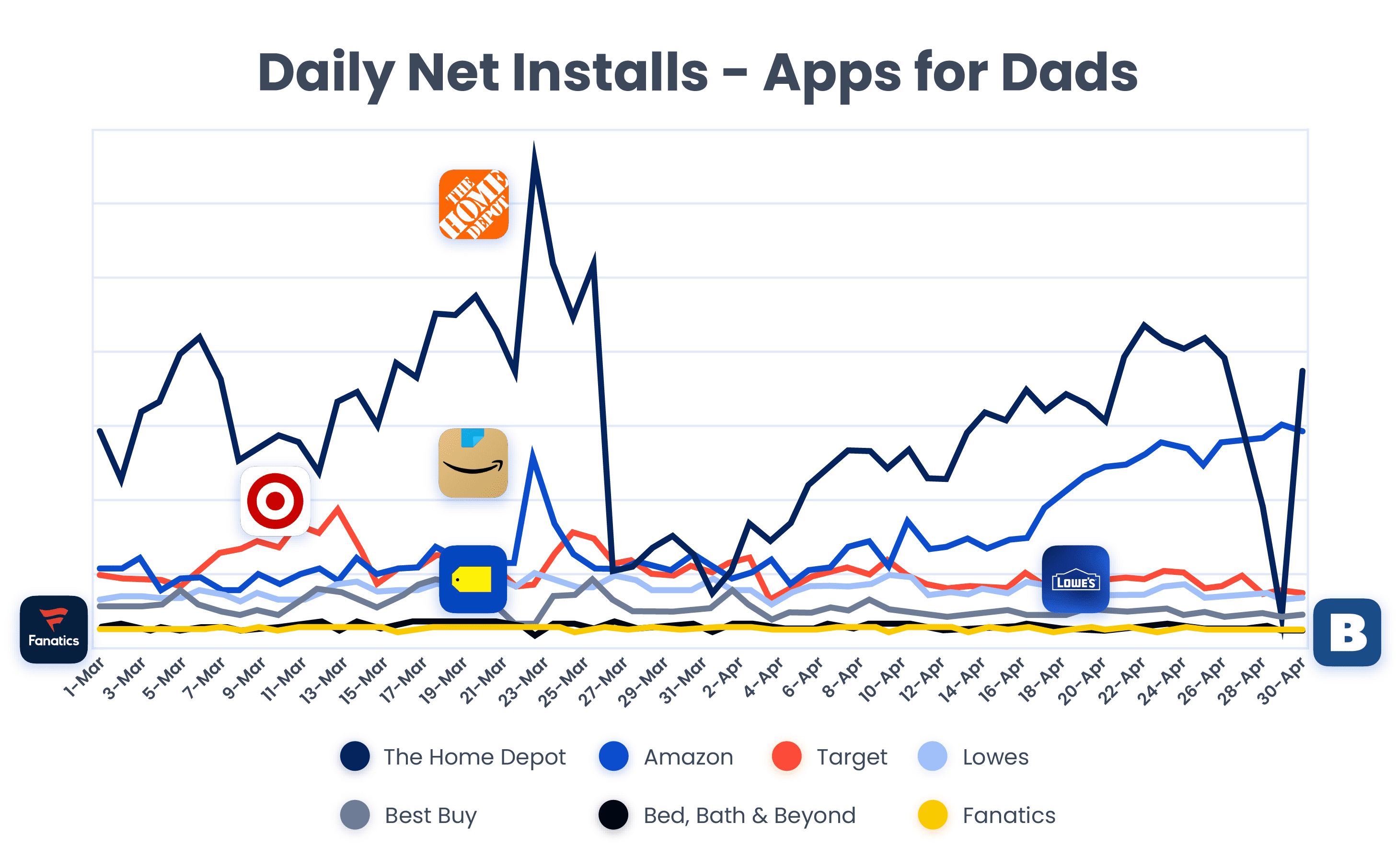 Daily Net Installs - Apps for Dads

THE HOME DEPOT

LOWE'S

Fanatics

B

1-Mar 3-Mar 5-Mar 7-Mar 9-Mar 11-Mar 13-Mar 15-Mar 17-Mar 19-Mar 21-Mar 23-Mar 25-Mar 27-Mar 29-Mar 31-Mar 2-Apr 4-Apr 6-Apr 8-Apr 10-Apr 12-Apr 14-Apr 16-Apr 18-Apr 20-Apr 22-Apr 24-Apr 26-Apr 28-Apr 30-Apr

The Home Depot
Amazon
Target
Lowes
Best Buy
Bed, Bath & Beyond
Fanatics